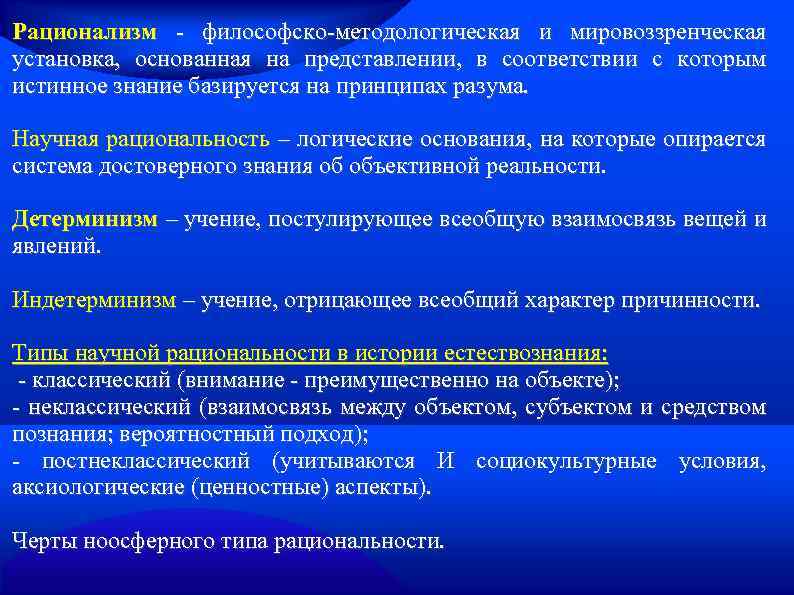 Рационализм - философско-методологическая и мировоззренческая установка, основанная на представлении, в соответствии с которым истинное знание базируется на принципах разума.

Научная рациональность – логические основания, на которые опирается система достоверного знания об объективной реальности.

Детерминизм – учение, постулирующее всеобщую взаимосвязь вещей и явлений.

Индетерминизм – учение, отрицающее всеобщий характер причинности.

Типы научной рациональности в истории естествознания:
- классический (внимание - преимущественно на объекте);
- неклассический (взаимосвязь между объектом, субъектом и средством познания; вероятностный подход);
- постнеклассический (учитываются И социокультурные условия, аксиологические (ценностные) аспекты).

Черты ноосферного типа рациональности.